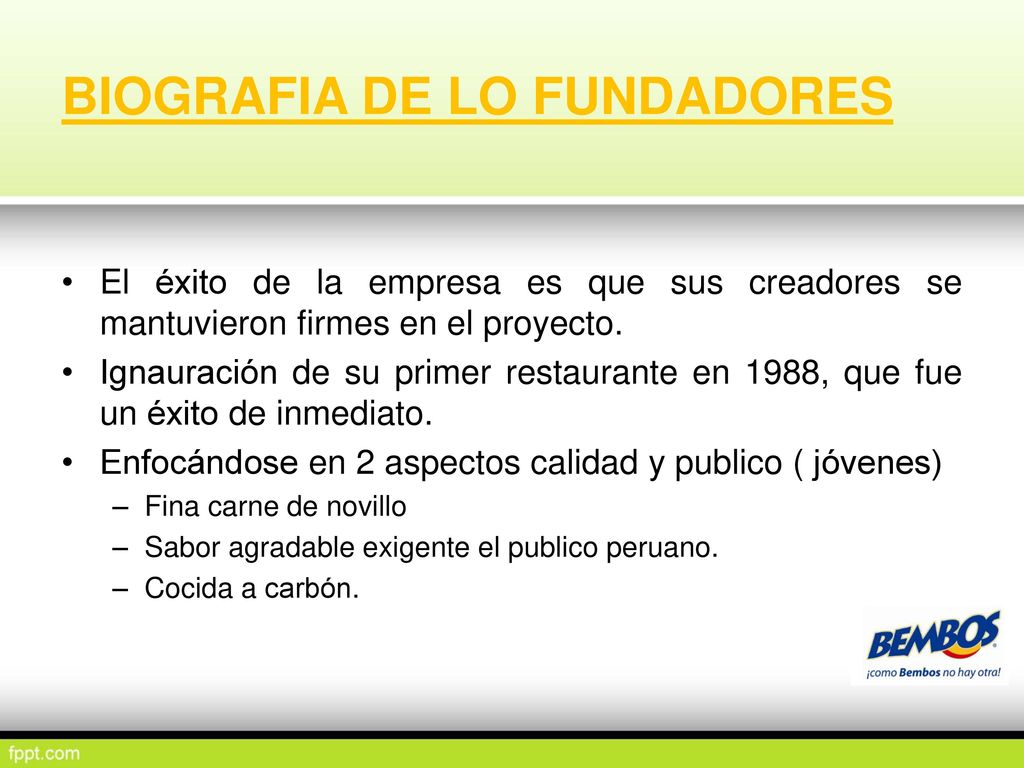 BIOGRAFIA DE LO FUNDADORES

• El éxito de la empresa es que sus creadores se mantuvieron firmes en el proyecto.
• Ignauración de su primer restaurante en 1988, que fue un éxito de inmediato.
• Enfocándose en 2 aspectos calidad y publico ( jóvenes)
– Fina carne de novillo
– Sabor agradable exigente el publico peruano.
– Cocida a carbón.

BEMBOS
¡como Bembos no hay otra!

fppt.com